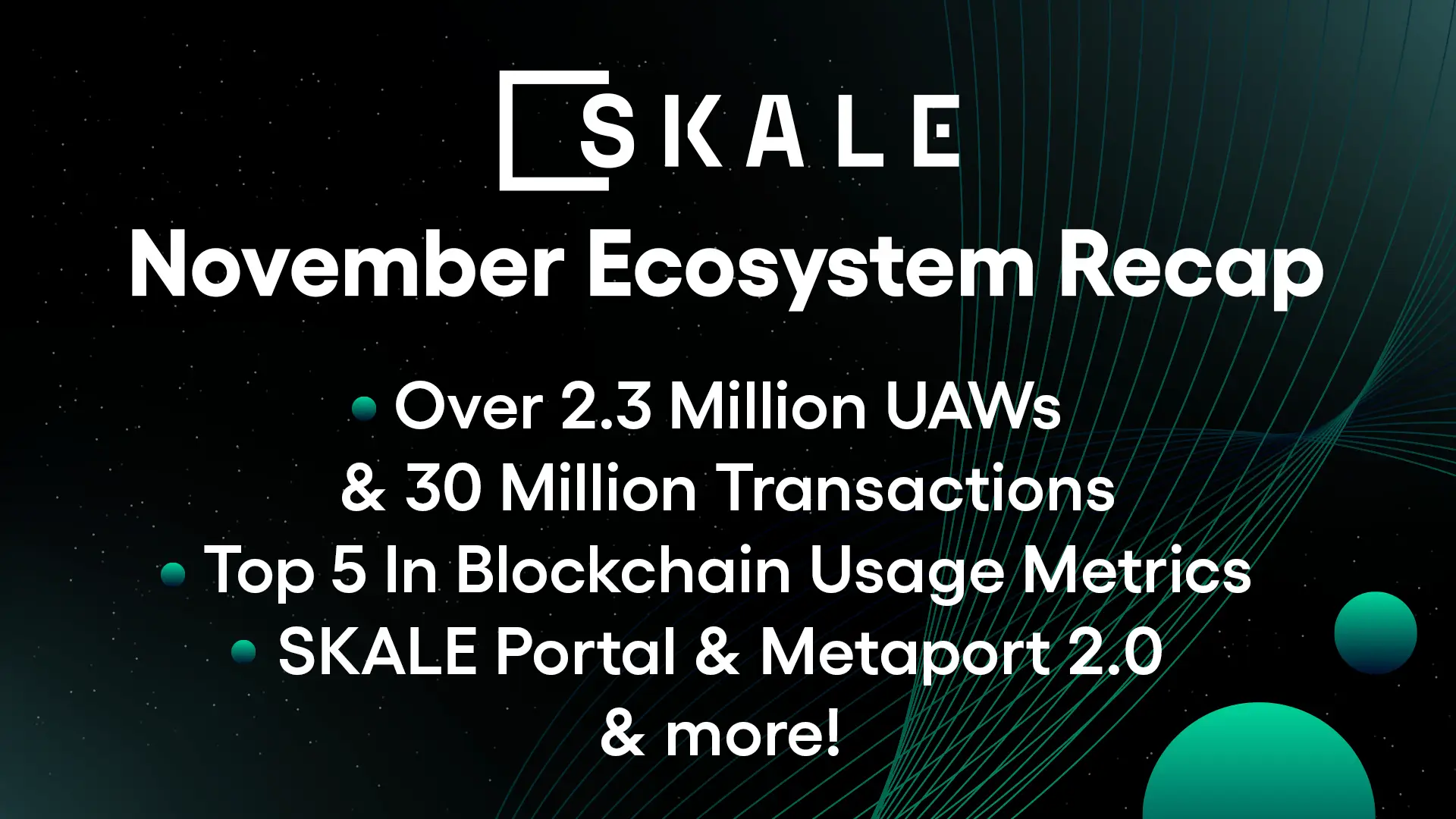 SKALE

November Ecosystem Recap

• Over 2.3 Million UAWs & 30 Million Transactions
• Top 5 In Blockchain Usage Metrics
• SKALE Portal & Metaport 2.0
& more!